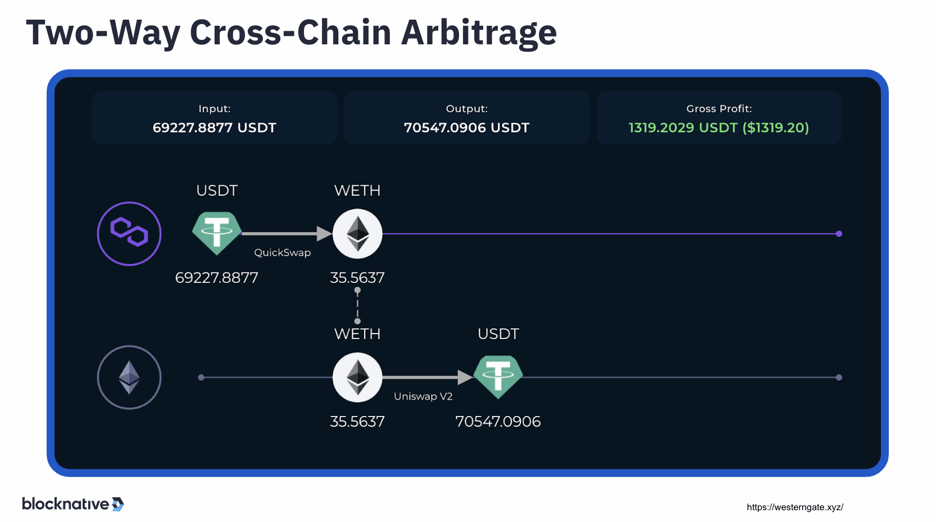 Two-Way Cross-Chain Arbitrage

Input:
69227.8877 USDT

Output:
70547.0906 USDT

Gross Profit:
1319.2029 USDT ($1319.20)

USDT

WETH

QuickSwap

69227.8877

35.5637

WETH

USDT

Uniswap V2

35.5637

70547.0906

blocknative

https://westerngate.xyz/